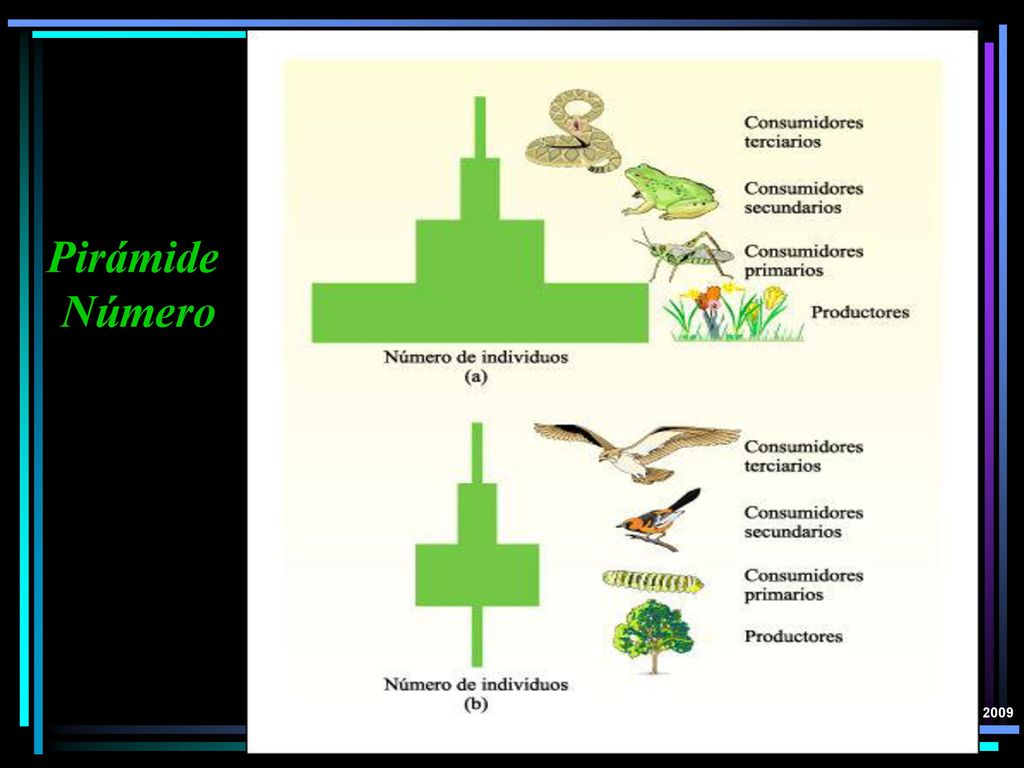 Pirámide Número

Consumidores terciarios

Consumidores secundarios

Consumidores primarios

Productores

Número de individuos
(a)

Consumidores terciarios

Consumidores secundarios

Consumidores primarios

Productores

Número de individuos
(b)

2009